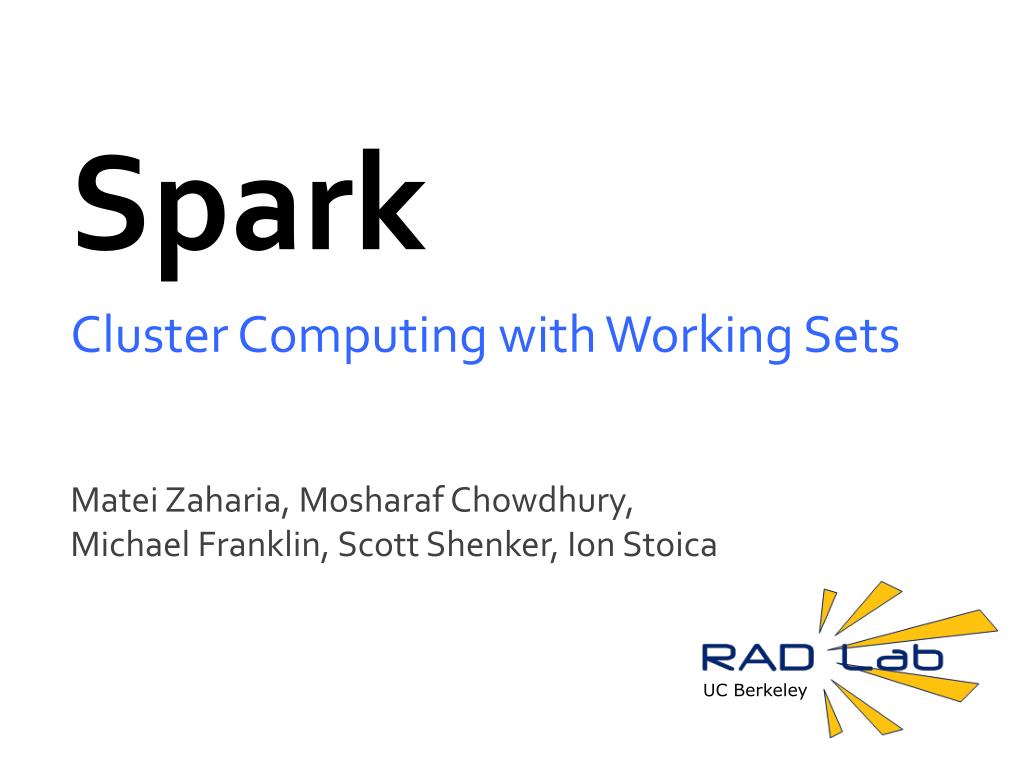 Spark

Cluster Computing with Working Sets

Matei Zaharia, Mosharaf Chowdhury, Michael Franklin, Scott Shenker, Ion Stoica

RAD Lab
UC Berkeley